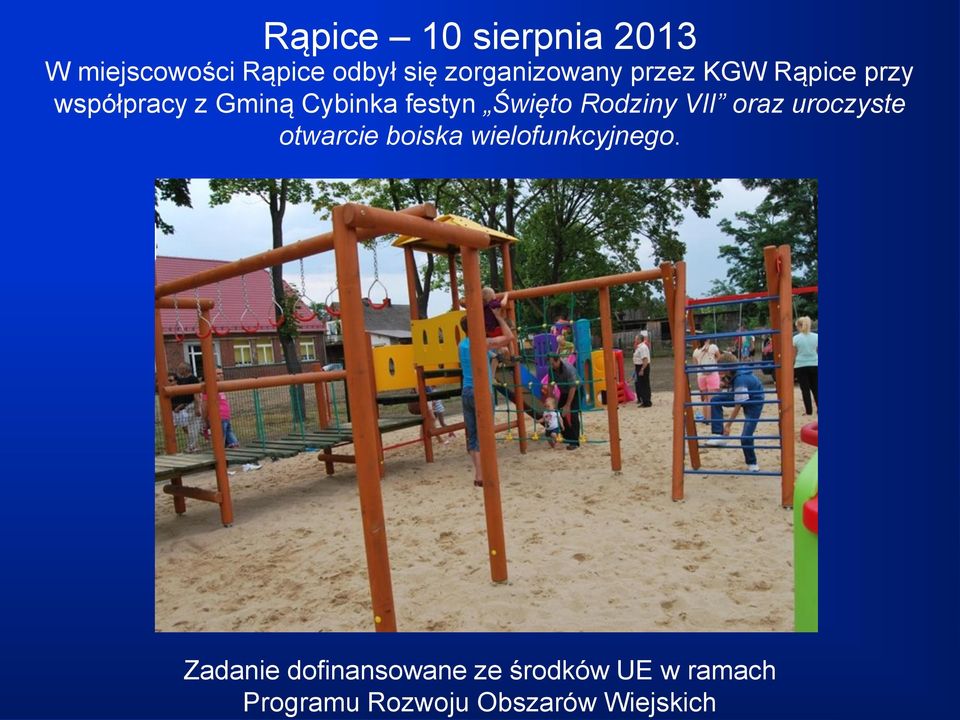 Rąpice – 10 sierpnia 2013
W miejscowości Rąpice odbył się zorganizowany przez KGW Rąpice przy współpracy z Gminą Cybinka festyn „Święto Rodziny VII” oraz uroczyste otwarcie boiska wielofunkcyjnego.

Zadanie dofinansowane ze środków UE w ramach Programu Rozwoju Obszarów Wiejskich